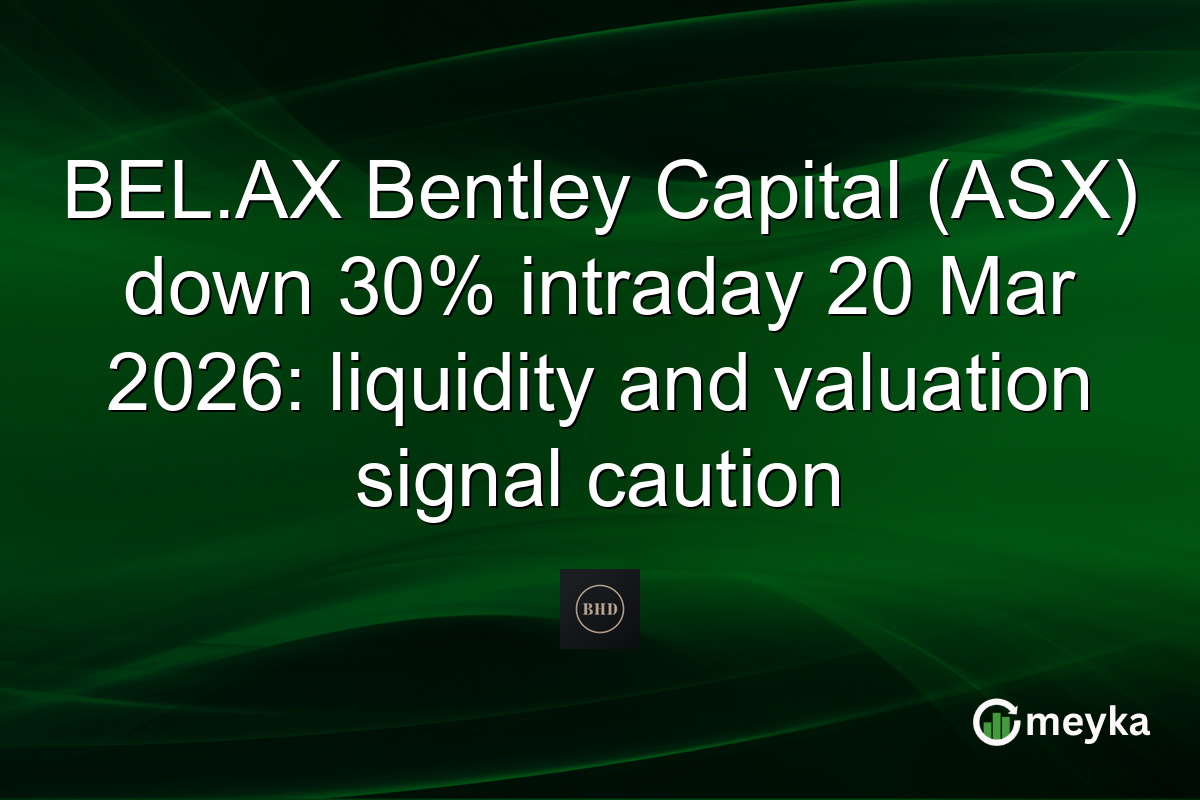 BEL.AX Bentley Capital (ASX) down 30% intraday 20 Mar 2026: liquidity and valuation signal caution

BHD

meyka